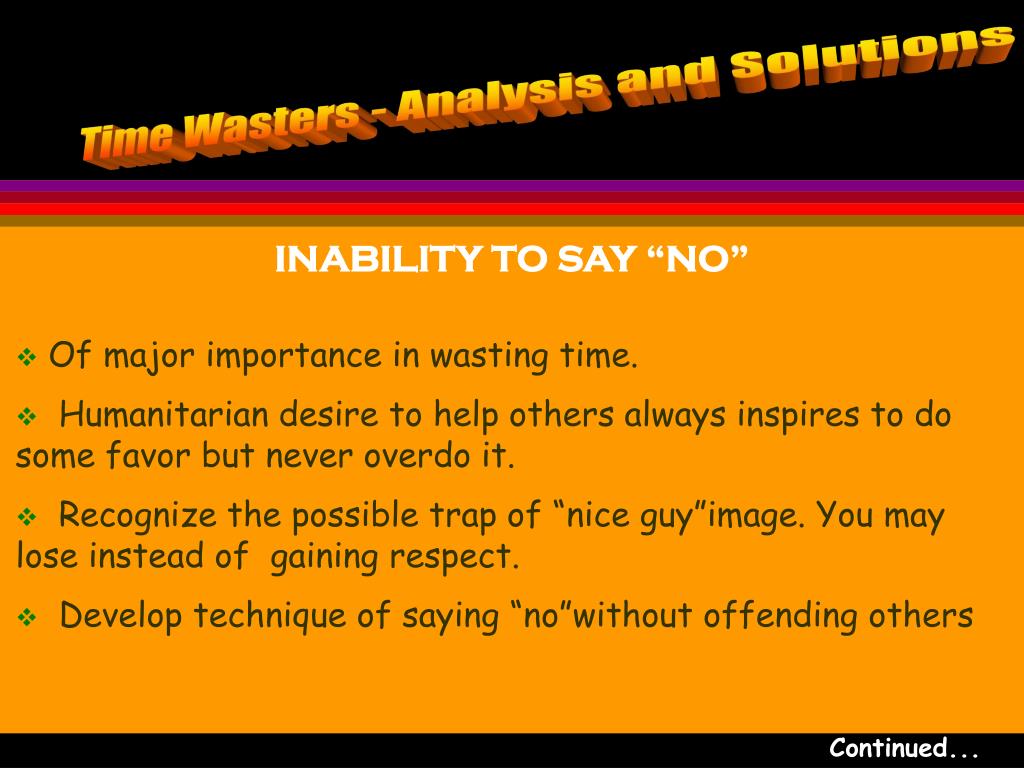 Time Wasters - Analysis and Solutions

INABILITY TO SAY “NO”

❖ Of major importance in wasting time.

❖ Humanitarian desire to help others always inspires to do some favor but never overdo it.

❖ Recognize the possible trap of “nice guy”image. You may lose instead of gaining respect.

❖ Develop technique of saying “no”without offending others

Continued...